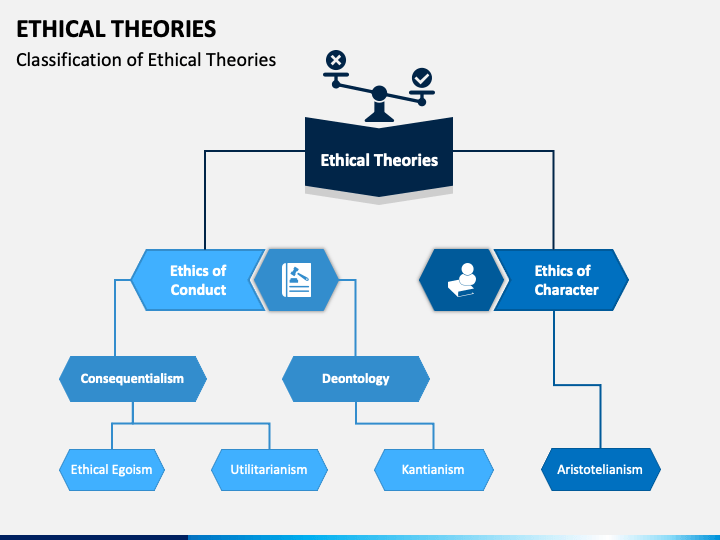 ETHICAL THEORIES

Classification of Ethical Theories

Ethical Theories

Ethics of Conduct

Ethics of Character

Consequentialism

Deontology

Ethical Egoism

Utilitarianism

Kantianism

Aristotelianism